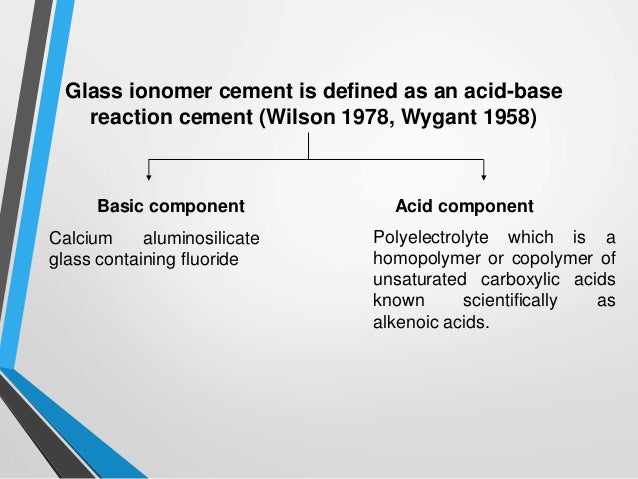 Glass ionomer cement is defined as an acid-base reaction cement (Wilson 1978, Wygant 1958)

Basic component

Calcium aluminosilicate glass containing fluoride

Acid component

Polyelectrolyte which is a homopolymer or copolymer of unsaturated carboxylic acids known scientifically as alkenoic acids.